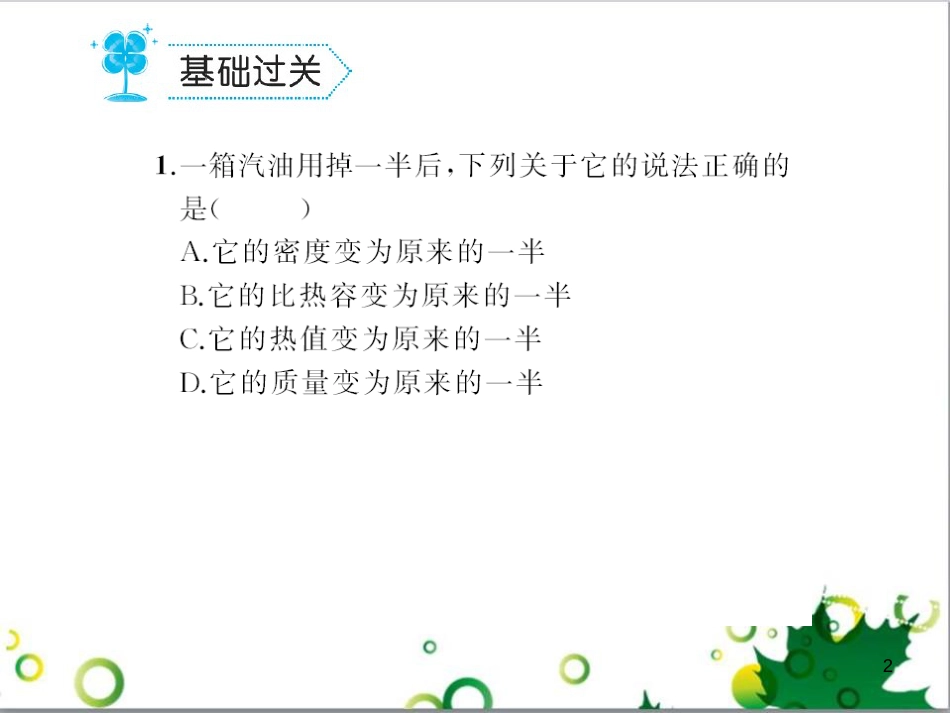 基础过关

1.一箱汽油用掉一半后，下列关于它的说法正确的是(　　)

A.它的密度变为原来的一半

B.它的比热容变为原来的一半

C.它的热值变为原来的一半

D.它的质量变为原来的一半

2